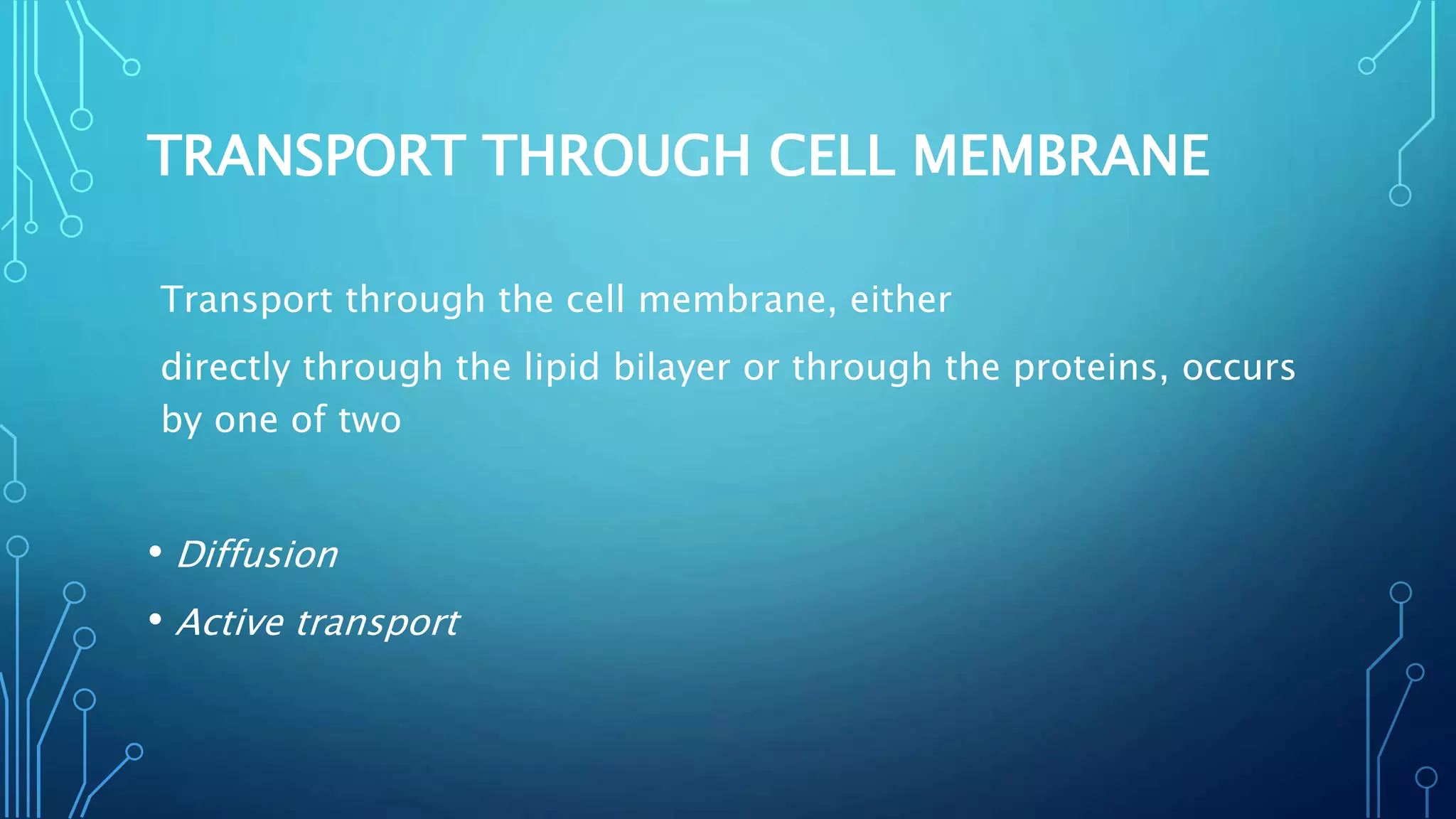 TRANSPORT THROUGH CELL MEMBRANE

Transport through the cell membrane, either

directly through the lipid bilayer or through the proteins, occurs by one of two

• Diffusion
• Active transport